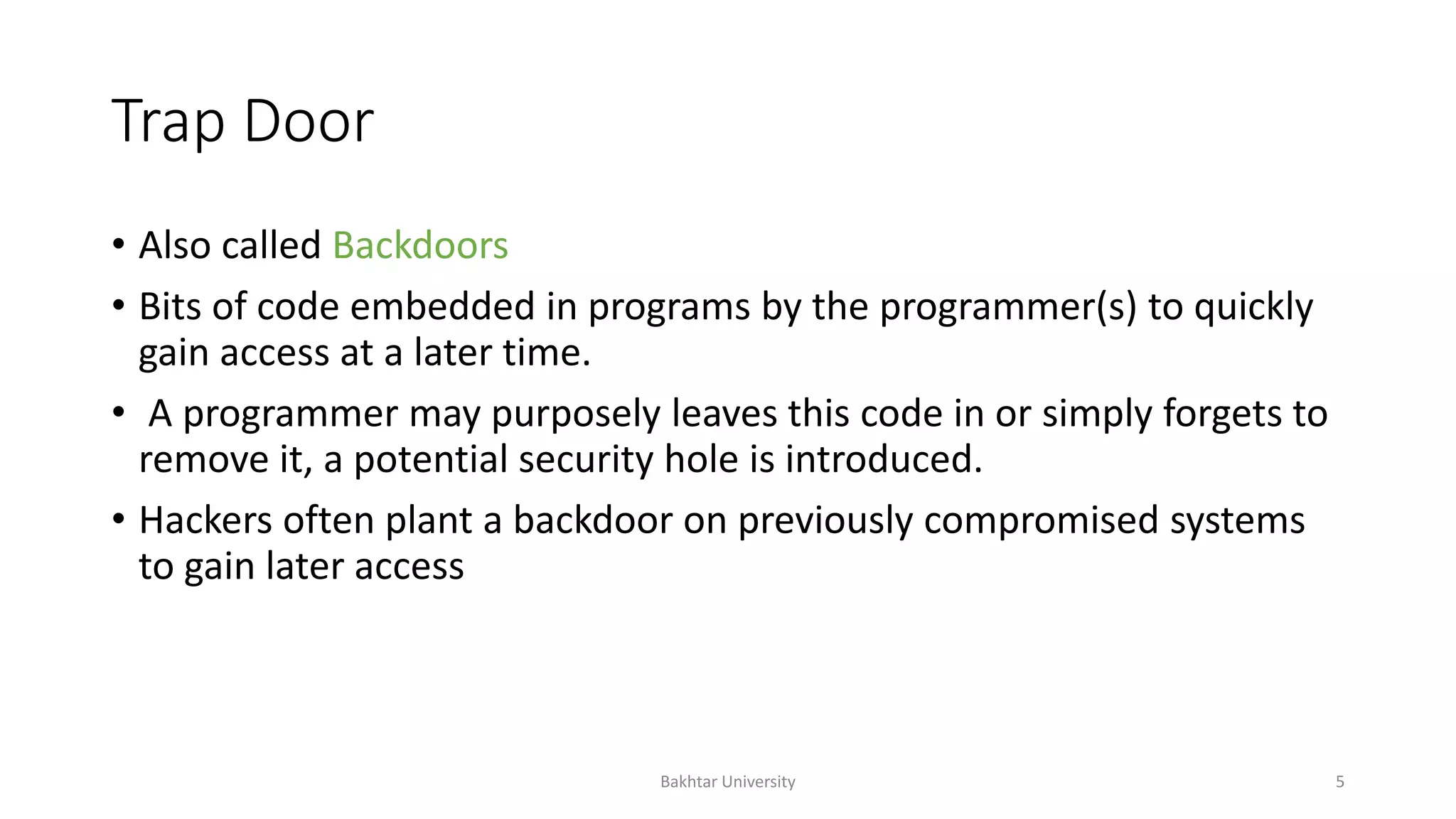 Trap Door

• Also called Backdoors

• Bits of code embedded in programs by the programmer(s) to quickly gain access at a later time.

• A programmer may purposely leaves this code in or simply forgets to remove it, a potential security hole is introduced.

• Hackers often plant a backdoor on previously compromised systems to gain later access

Bakhtar University

5